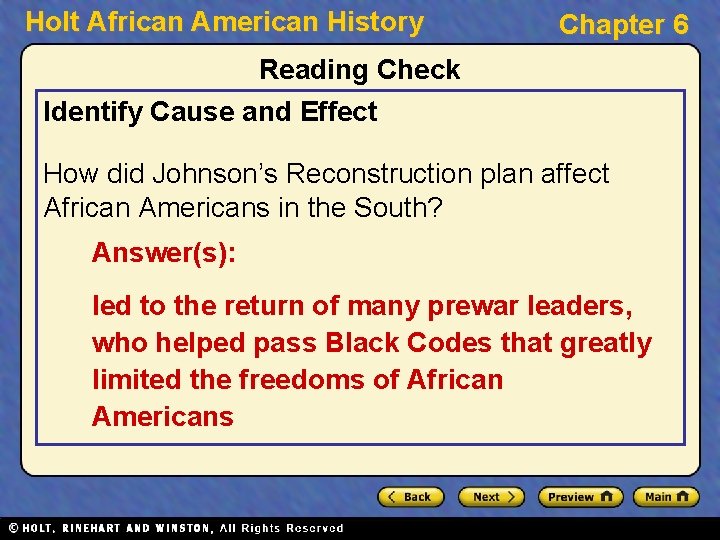 Holt African American History

Chapter 6

Reading Check

Identify Cause and Effect

How did Johnson's Reconstruction plan affect African Americans in the South?

Answer(s):

led to the return of many prewar leaders, who helped pass Black Codes that greatly limited the freedoms of African Americans

Back

Next

Preview

Main

© HOLT, RINEHART AND WINSTON, All Rights Reserved